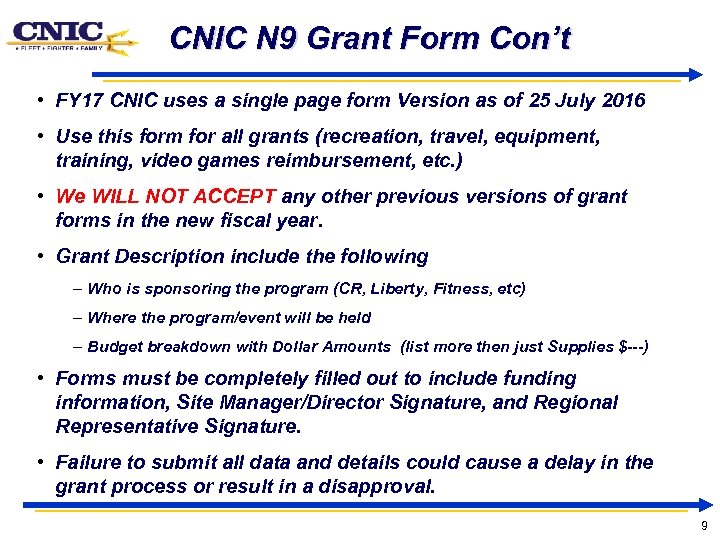 CNIC
• FLEET • FIGHTER • FAMILY

CNIC N9 Grant Form Con't

• FY17 CNIC uses a single page form Version as of 25 July 2016

• Use this form for all grants (recreation, travel, equipment, training, video games reimbursement, etc.)

• We WILL NOT ACCEPT any other previous versions of grant forms in the new fiscal year.

• Grant Description include the following

– Who is sponsoring the program (CR, Liberty, Fitness, etc)

– Where the program/event will be held

– Budget breakdown with Dollar Amounts (list more then just Supplies $---)

• Forms must be completely filled out to include funding information, Site Manager/Director Signature, and Regional Representative Signature.

• Failure to submit all data and details could cause a delay in the grant process or result in a disapproval.

9